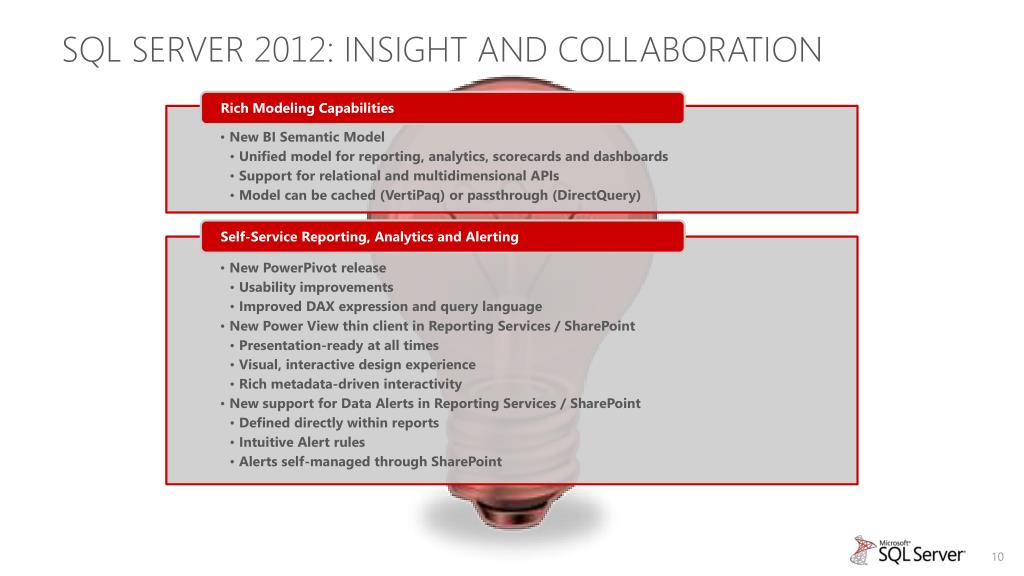 SQL SERVER 2012: INSIGHT AND COLLABORATION

Rich Modeling Capabilities

• New BI Semantic Model
• Unified model for reporting, analytics, scorecards and dashboards
• Support for relational and multidimensional APIs
• Model can be cached (VertiPaq) or passthrough (DirectQuery)

Self-Service Reporting, Analytics and Alerting

• New PowerPivot release
• Usability improvements
• Improved DAX expression and query language
• New Power View thin client in Reporting Services / SharePoint
• Presentation-ready at all times
• Visual, interactive design experience
• Rich metadata-driven interactivity
• New support for Data Alerts in Reporting Services / SharePoint
• Defined directly within reports
• Intuitive Alert rules
• Alerts self-managed through SharePoint

Microsoft SQL Server

10